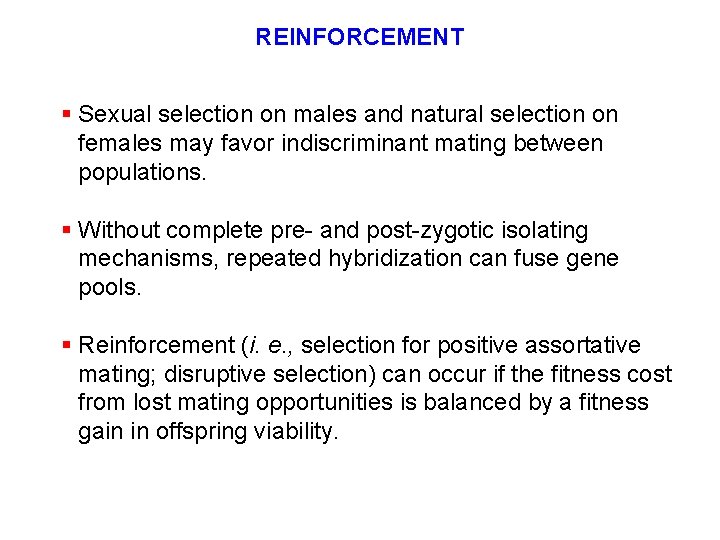 REINFORCEMENT

▪ Sexual selection on males and natural selection on females may favor indiscriminant mating between populations.

▪ Without complete pre- and post-zygotic isolating mechanisms, repeated hybridization can fuse gene pools.

▪ Reinforcement (i. e., selection for positive assortative mating; disruptive selection) can occur if the fitness cost from lost mating opportunities is balanced by a fitness gain in offspring viability.